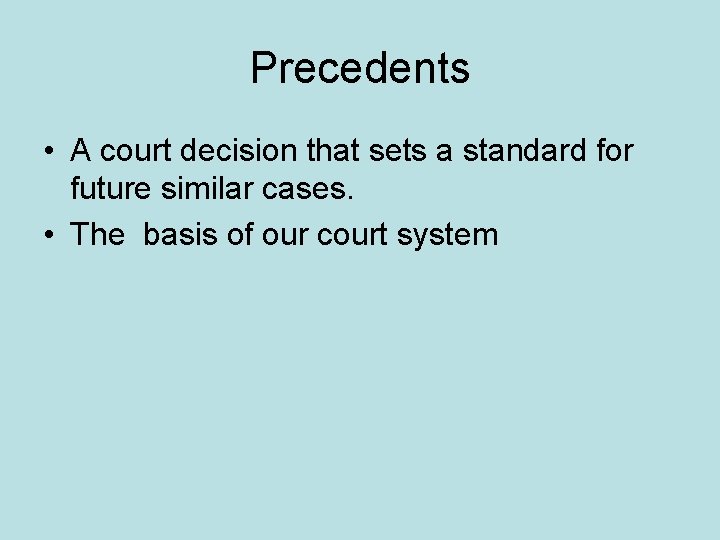 Precedents

• A court decision that sets a standard for future similar cases.
• The basis of our court system